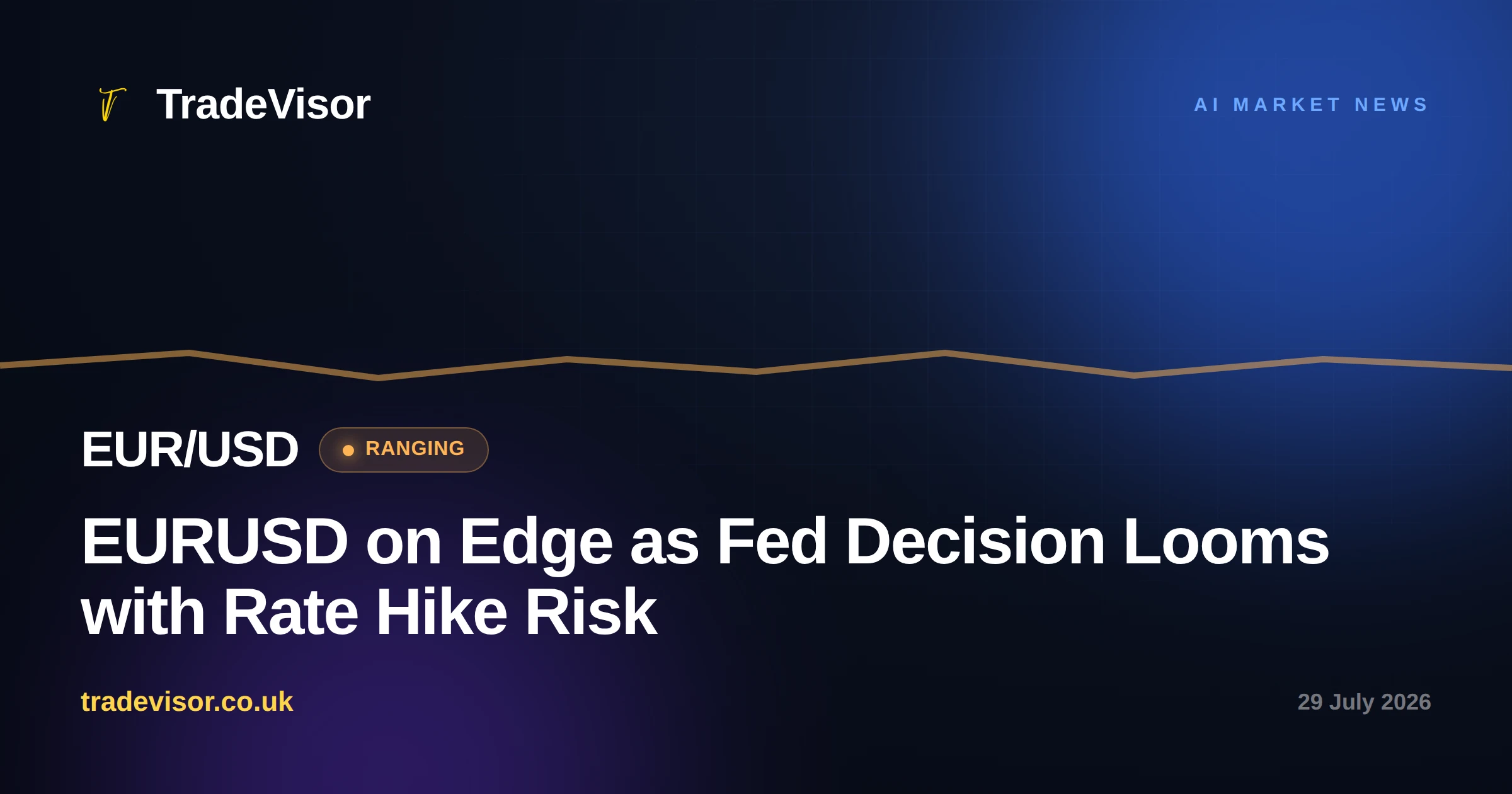 TradeVisor

AI MARKET NEWS

EUR/USD RANGING

EURUSD on Edge as Fed Decision Looms with Rate Hike Risk

tradevisor.co.uk

29 July 2026